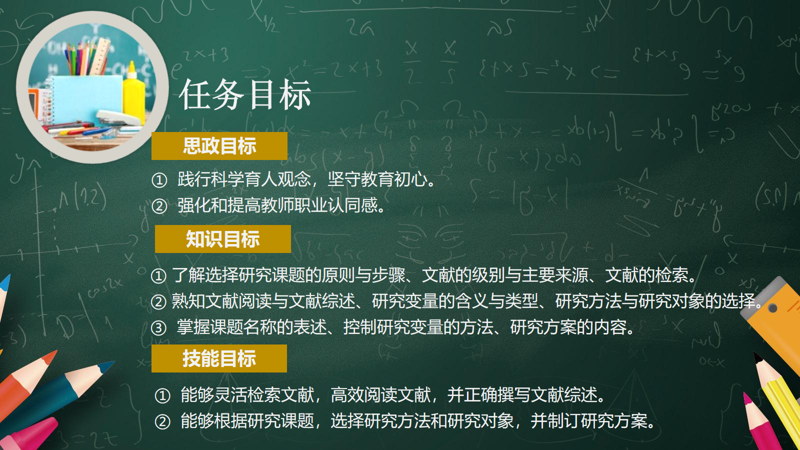 任务目标

思政目标

① 践行科学育人观念，坚守教育初心。
② 强化和提高教师职业认同感。

知识目标

① 了解选择研究课题的原则与步骤、文献的级别与主要来源、文献的检索。
② 熟知文献阅读与文献综述、研究变量的含义与类型、研究方法与研究对象的选择。
③ 掌握课题名称的表述、控制研究变量的方法、研究方案的内容。

技能目标

① 能够灵活检索文献，高效阅读文献，并正确撰写文献综述。
② 能够根据研究课题，选择研究方法和研究对象，并制订研究方案。